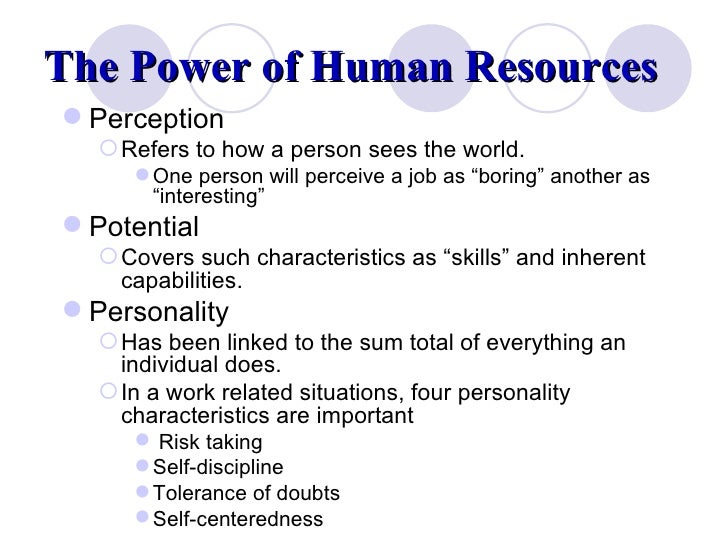 The Power of Human Resources

Perception

Refers to how a person sees the world.

One person will perceive a job as “boring” another as “interesting”

Potential

Covers such characteristics as “skills” and inherent capabilities.

Personality

Has been linked to the sum total of everything an individual does.

In a work related situations, four personality characteristics are important

Risk taking

Self-discipline

Tolerance of doubts

Self-centeredness